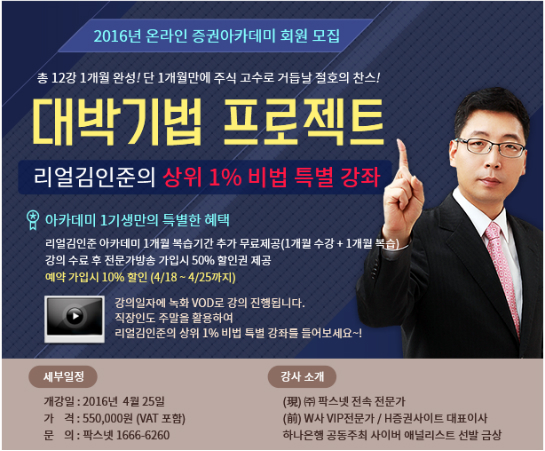 2016년 온라인 증권아카데미 회원 모집

총 12강 1개월 완성! 단 1개월만에 주식 고수로 거듭날 절호의 찬스!

대박기법 프로젝트

리얼김인준의 상위 1% 비법 특별 강좌

아카데미 1기생만의 특별한 혜택

리얼김인준 아카데미 1개월 복습기간 추가 무료제공(1개월 수강 + 1개월 복습)
강의 수료 후 전문가방송 가입시 50% 할인권 제공
예약 가입시 10% 할인 (4/18 ~ 4/25까지)

강의일자에 녹화 VOD로 강의 진행됩니다.
직장인도 주말을 활용하여
리얼김인준의 상위 1% 비법 특별 강좌를 들어보세요~!

세부일정

개강일 : 2016년 4월 25일
가 격 : 550,000원 (VAT 포함)
문 의 : 팍스넷 1666-6260

강사 소개

(現) ㈜ 팍스넷 전속 전문가
(前) W사 VIP전문가 / H증권사이트 대표이사
하나은행 공동주최 사이버 애널리스트 선발 금상